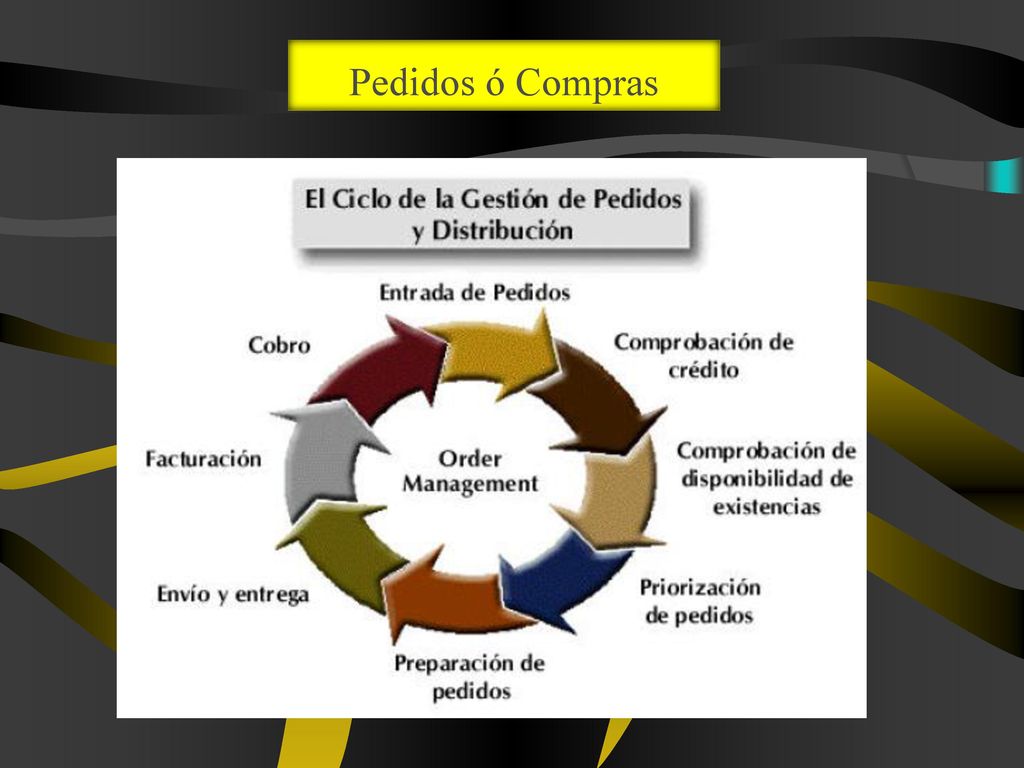 Pedidos ó Compras

El Ciclo de la Gestión de Pedidos y Distribución

Entrada de Pedidos

Comprobación de crédito

Comprobación de disponibilidad de existencias

Priorización de pedidos

Preparación de pedidos

Envío y entrega

Facturación

Cobro

Order Management